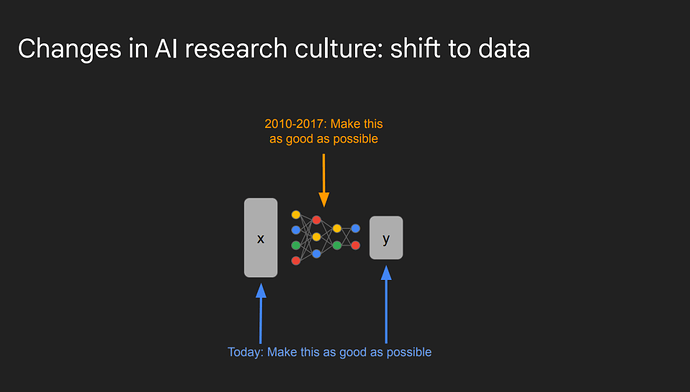 Changes in AI research culture: shift to data

2010-2017: Make this as good as possible

x

y

Today: Make this as good as possible